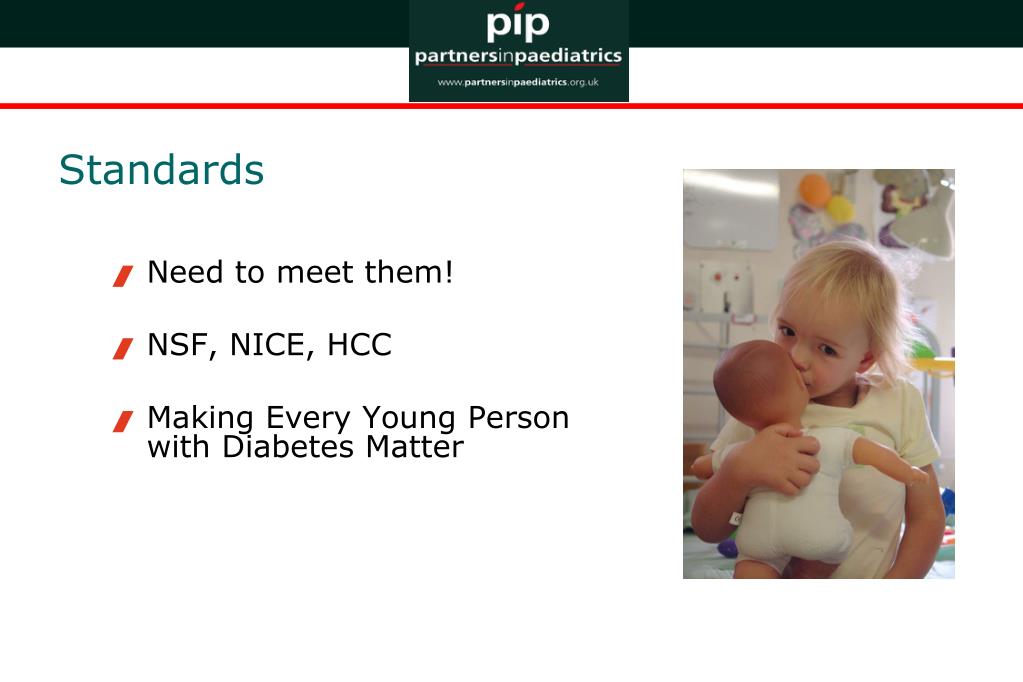 pip
partnersinpaediatrics
www.partnersinpaediatrics.org.uk

Standards

Need to meet them!

NSF, NICE, HCC

Making Every Young Person with Diabetes Matter